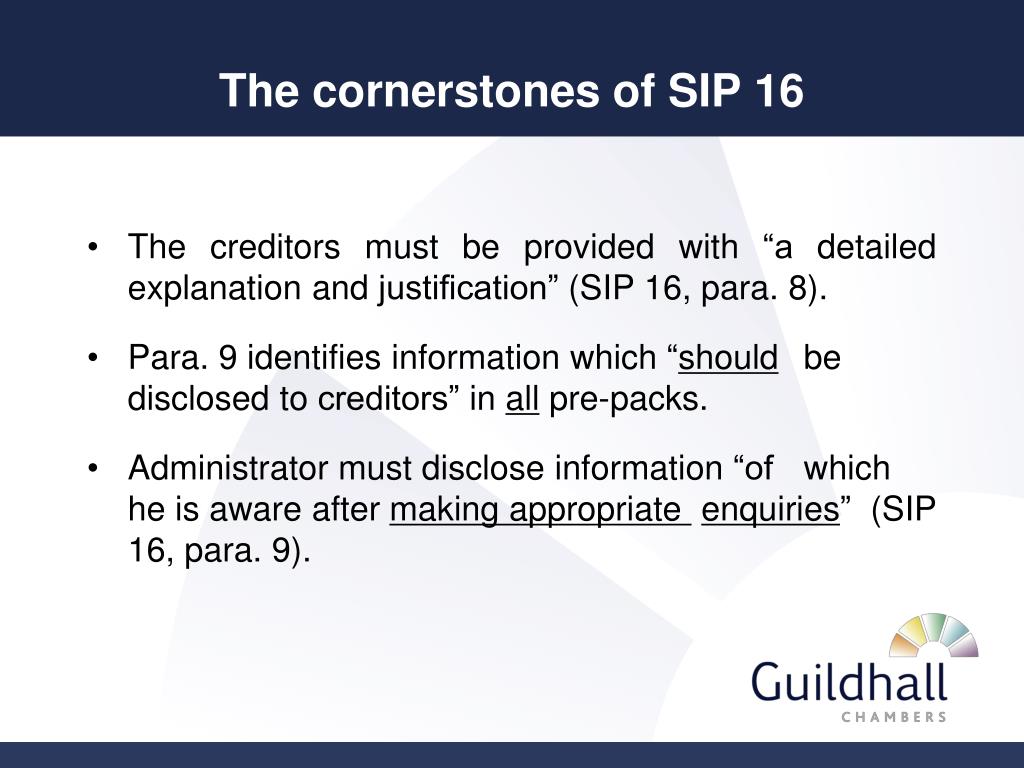 The cornerstones of SIP 16

• The creditors must be provided with “a detailed explanation and justification” (SIP 16, para. 8).

• Para. 9 identifies information which “should be disclosed to creditors” in all pre-packs.

• Administrator must disclose information “of which he is aware after making appropriate enquiries” (SIP 16, para. 9).

Guildhall
CHAMBERS